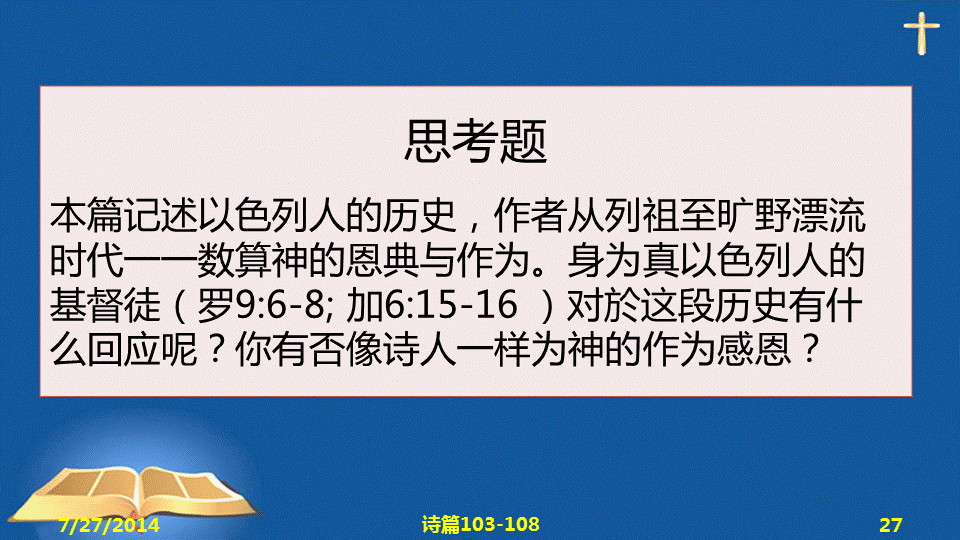 思考题

本篇记述以色列人的历史，作者从列祖至旷野漂流时代一一数算神的恩典与作为。身为真以色列人的基督徒（罗9:6-8; 加6:15-16 ）对於这段历史有什么回应呢？你有否像诗人一样为神的作为感恩？

7/27/2014

诗篇103-108

27